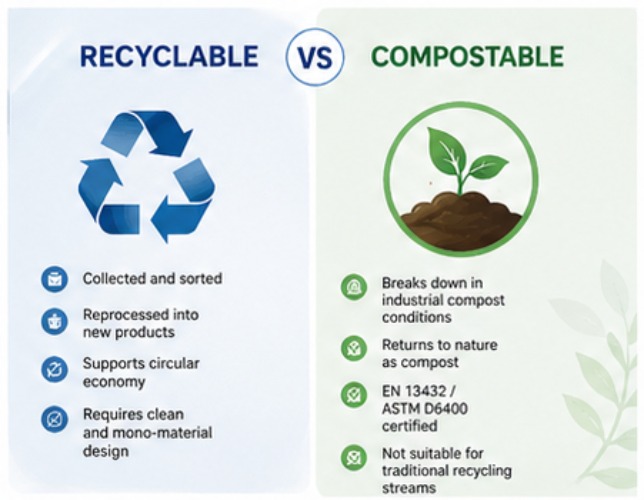 RECYCLABLE

VS

COMPOSTABLE

Collected and sorted

Reprocessed into new products

Supports circular economy

Requires clean and mono-material design

Breaks down in industrial compost conditions

Returns to nature as compost

EN 13432 / ASTM D6400 certified

Not suitable for traditional recycling streams